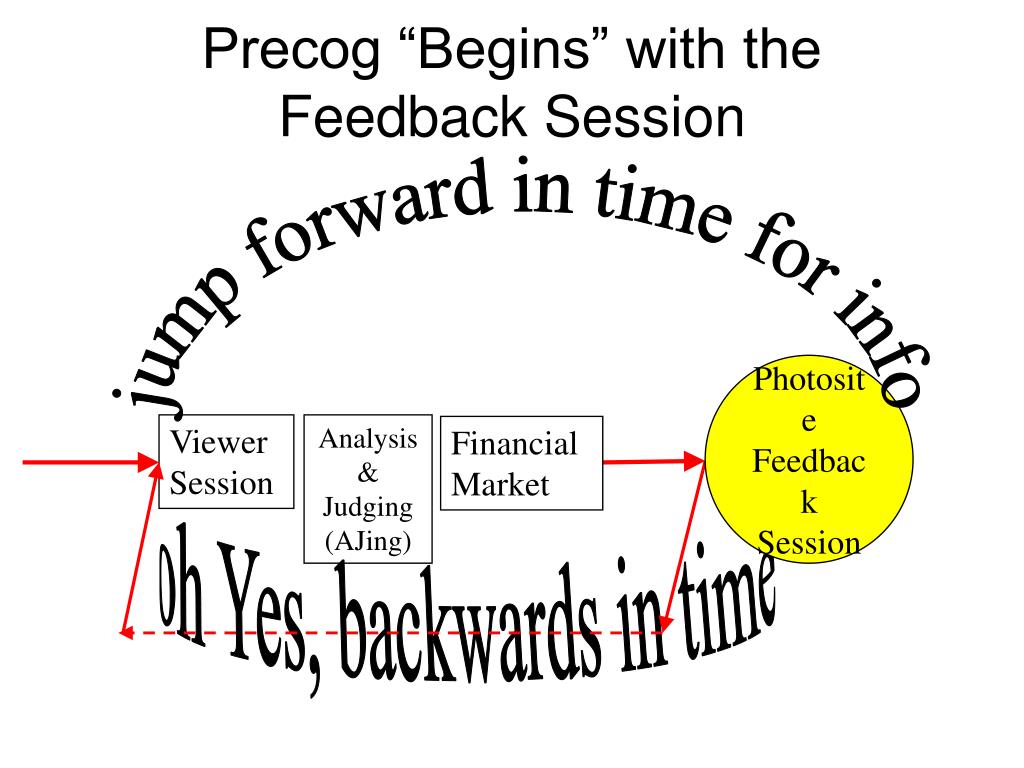 Precog “Begins” with the Feedback Session

jump forward in time for info

Viewer Session

Analysis & Judging (AJing)

Financial Market

Photosite Feedback Session

oh Yes, backwards in time